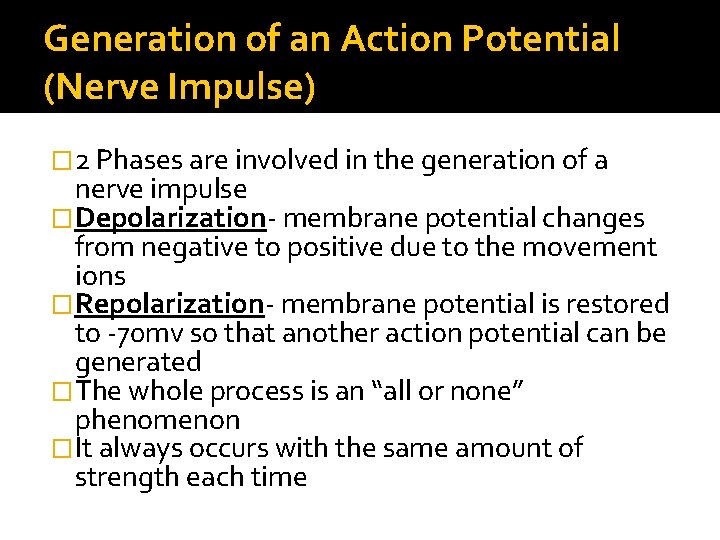 Generation of an Action Potential (Nerve Impulse)

□ 2 Phases are involved in the generation of a nerve impulse

□ Depolarization- membrane potential changes from negative to positive due to the movement ions

□ Repolarization- membrane potential is restored to -70mv so that another action potential can be generated

□ The whole process is an “all or none” phenomenon

□ It always occurs with the same amount of strength each time